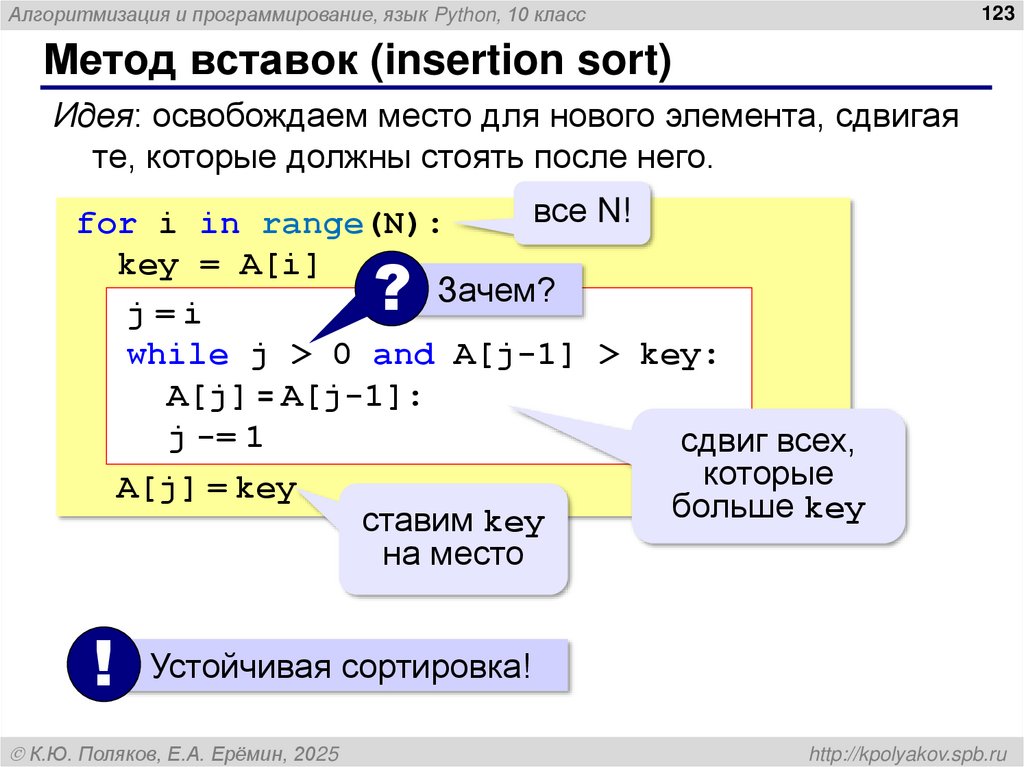 Алгоритмизация и программирование, язык Python, 10 класс

123

Метод вставок (insertion sort)

Идея: освобождаем место для нового элемента, сдвигая те, которые должны стоять после него.

for i in range(N):
  key = A[i]
    j = i
    while j > 0 and A[j-1] > key:
      A[j] = A[j-1]:
      j -= 1
  A[j] = key

все N!

?

Зачем?

сдвиг всех, которые больше key

ставим key на место

!

Устойчивая сортировка!

© К.Ю. Поляков, Е.А. Ерёмин, 2025

http://kpolyakov.spb.ru